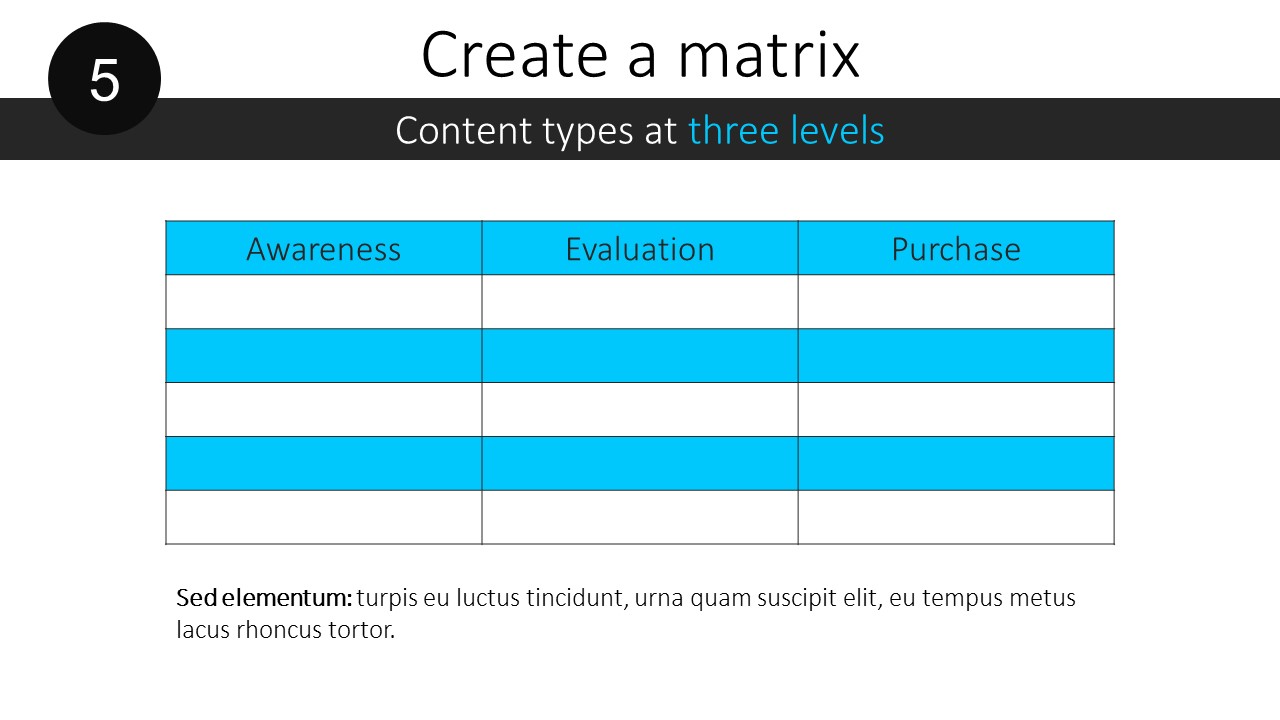 5

Create a matrix

Content types at three levels

| Awareness | Evaluation | Purchase |
|---|---|---|
| | | |
| | | |
| | | |
| | | |
| | | |

Sed elementum: turpis eu luctus tincidunt, urna quam suscipit elit, eu tempus metus lacus rhoncus tortor.